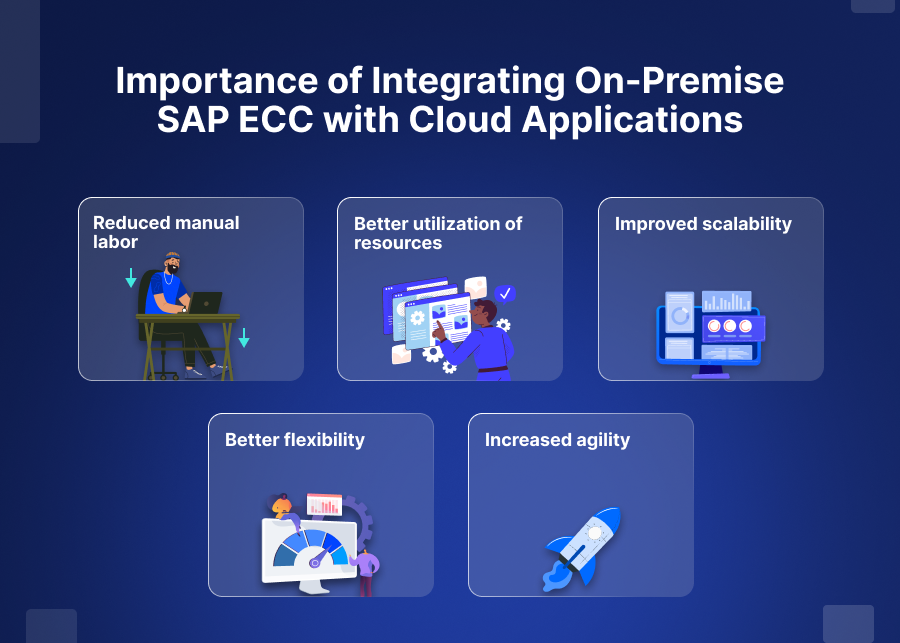 Importance of Integrating On-Premise SAP ECC with Cloud Applications

Reduced manual labor

Better utilization of resources

Improved scalability

Better flexibility

Increased agility